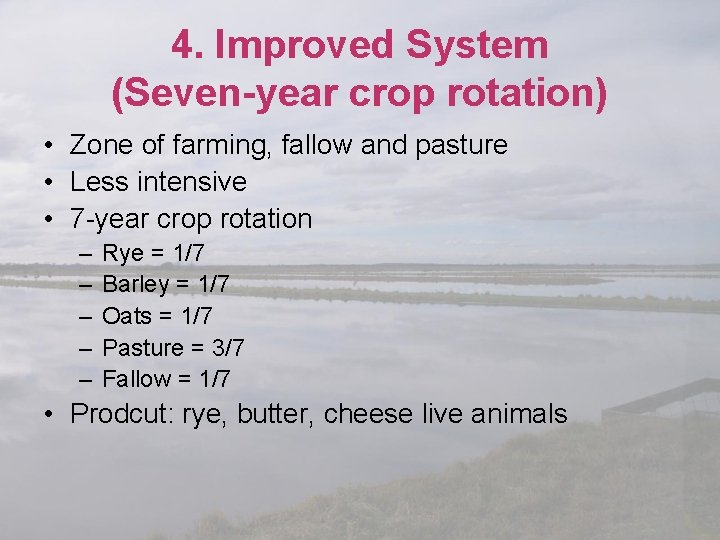 4. Improved System (Seven-year crop rotation)

• Zone of farming, fallow and pasture
• Less intensive
• 7-year crop rotation
  – Rye = 1/7
  – Barley = 1/7
  – Oats = 1/7
  – Pasture = 3/7
  – Fallow = 1/7
• Prodcut: rye, butter, cheese live animals